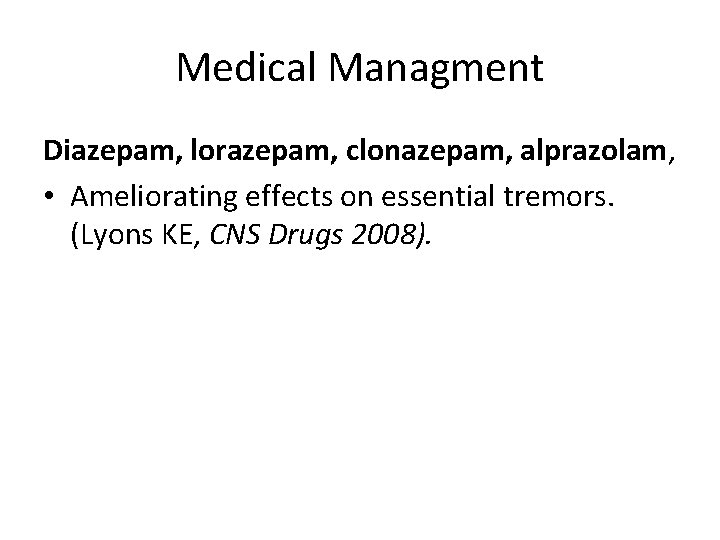 Medical Managment

Diazepam, lorazepam, clonazepam, alprazolam,

• Ameliorating effects on essential tremors. (Lyons KE, CNS Drugs 2008).